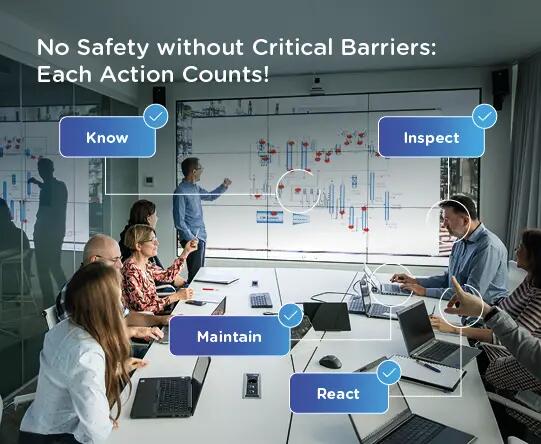 No Safety without Critical Barriers: Each Action Counts!

Know

Inspect

Maintain

React